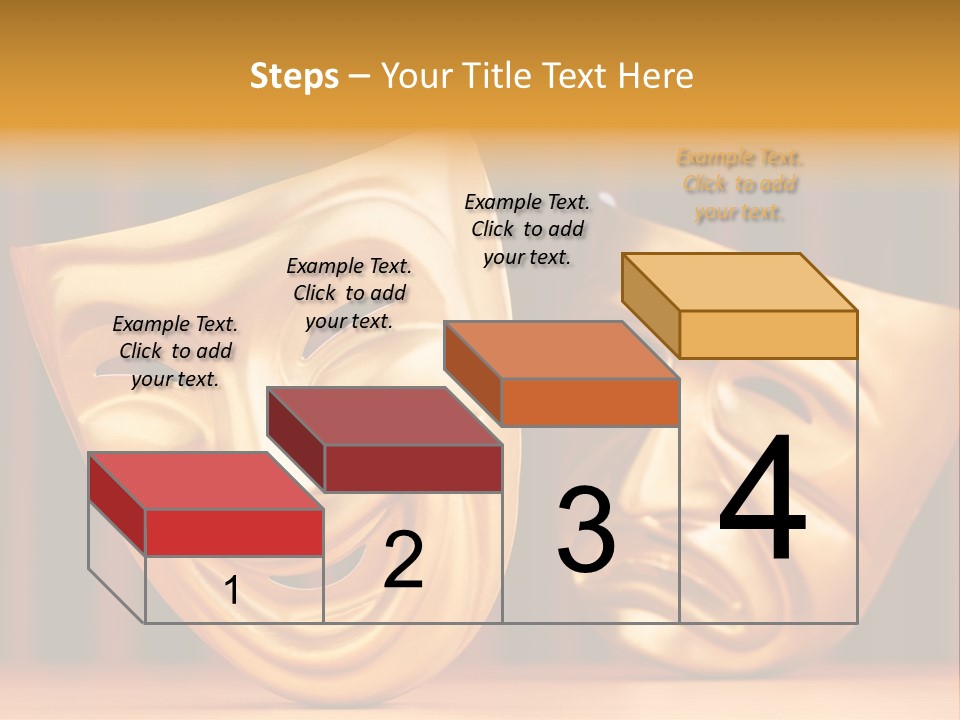 Steps – Your Title Text Here

Example Text. Click to add your text.

Example Text. Click to add your text.

Example Text. Click to add your text.

Example Text. Click to add your text.

1

2

3

4